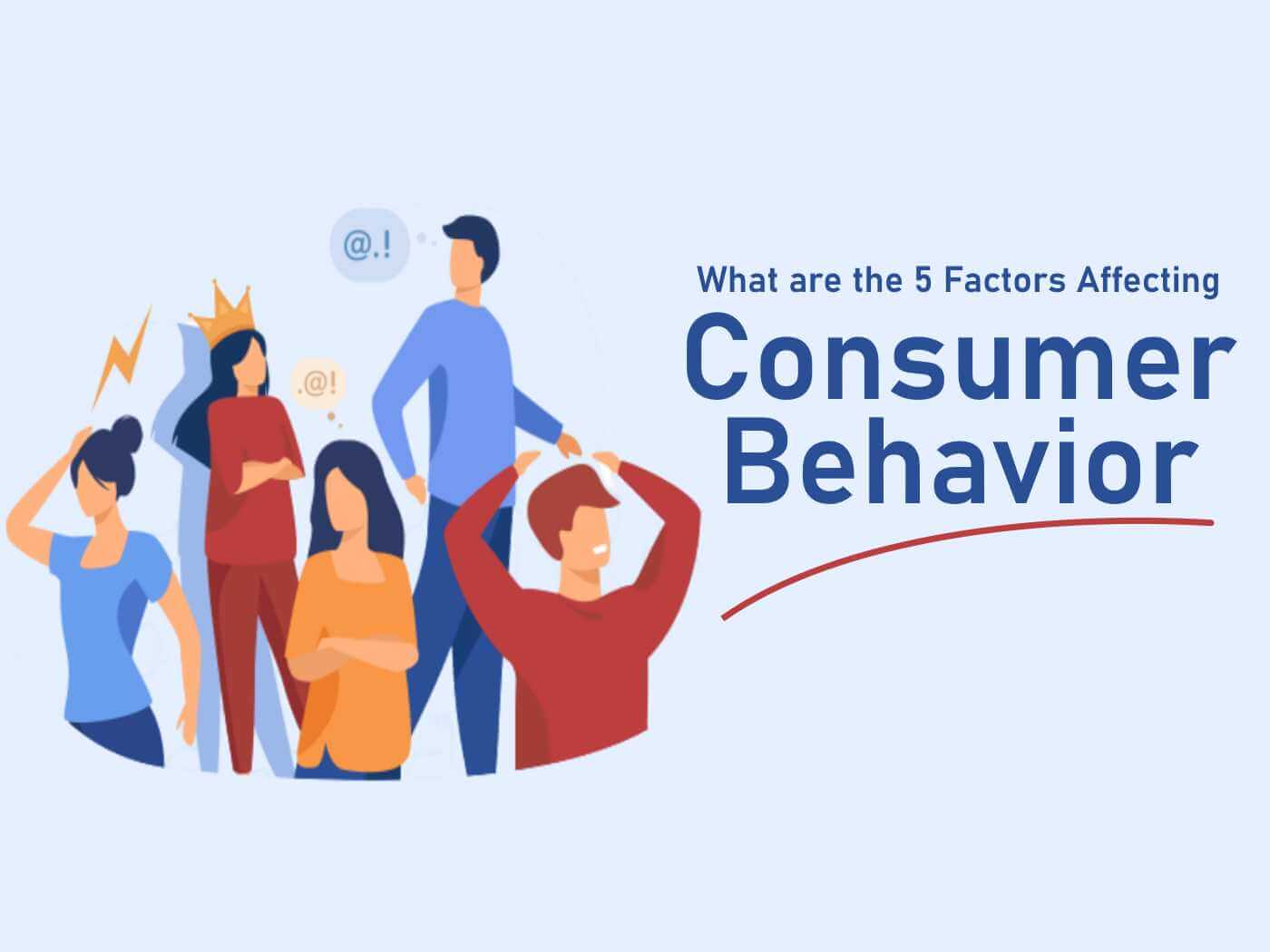 @.!

.@!

What are the 5 Factors Affecting
Consumer
Behavior